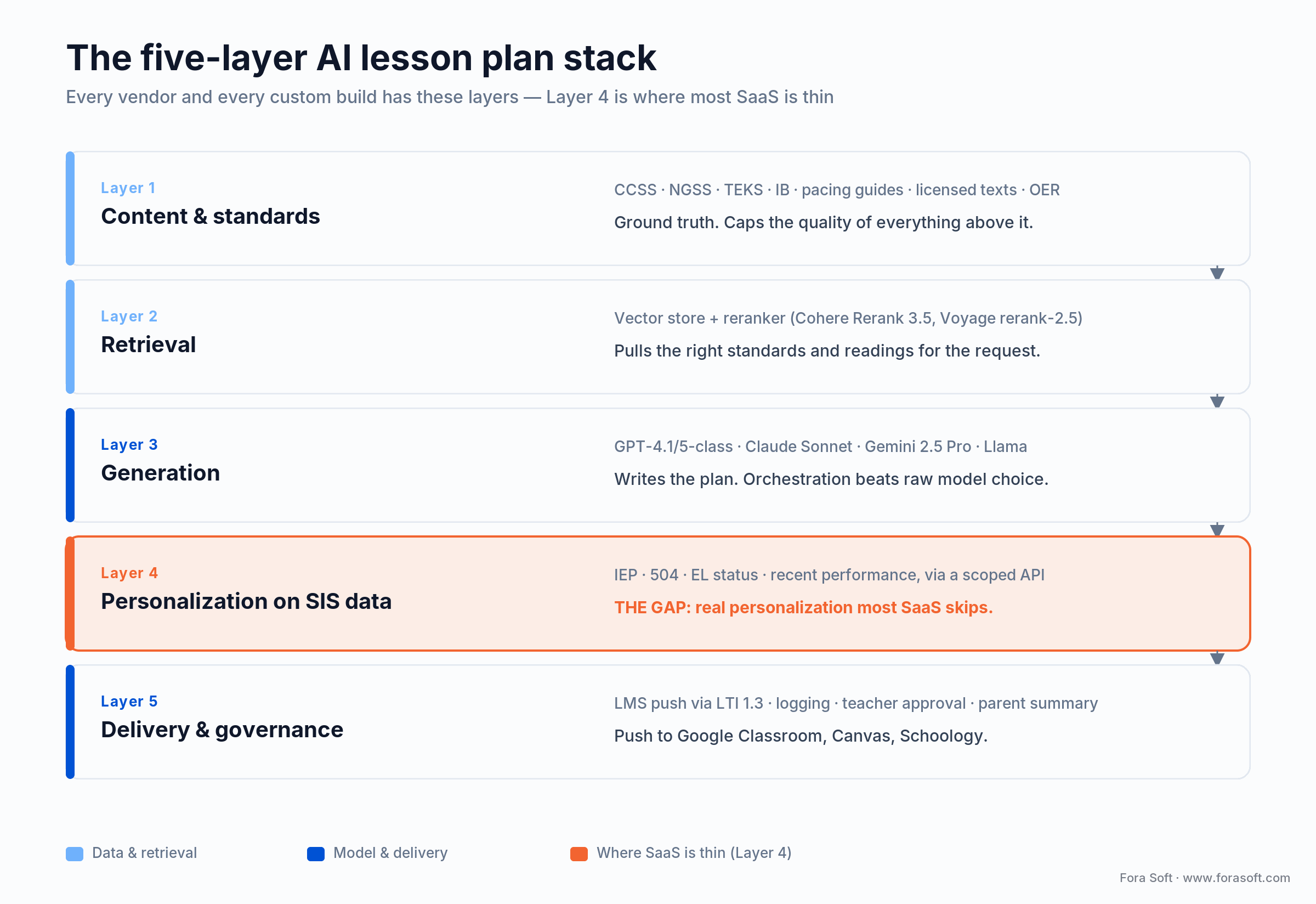 The five-layer AI lesson plan stack

Every vendor and every custom build has these layers — Layer 4 is where most SaaS is thin

Layer 1
Content & standards

CCSS · NGSS · TEKS · IB · pacing guides · licensed texts · OER
Ground truth. Caps the quality of everything above it.

Layer 2
Retrieval

Vector store + reranker (Cohere Rerank 3.5, Voyage rerank-2.5)
Pulls the right standards and readings for the request.

Layer 3
Generation

GPT-4.1/5-class · Claude Sonnet · Gemini 2.5 Pro · Llama
Writes the plan. Orchestration beats raw model choice.

Layer 4
Personalization on SIS data

IEP · 504 · EL status · recent performance, via a scoped API
THE GAP: real personalization most SaaS skips.

Layer 5
Delivery & governance

LMS push via LTI 1.3 · logging · teacher approval · parent summary
Push to Google Classroom, Canvas, Schoology.

Data & retrieval
Model & delivery
Where SaaS is thin (Layer 4)

Fora Soft · www.forasoft.com